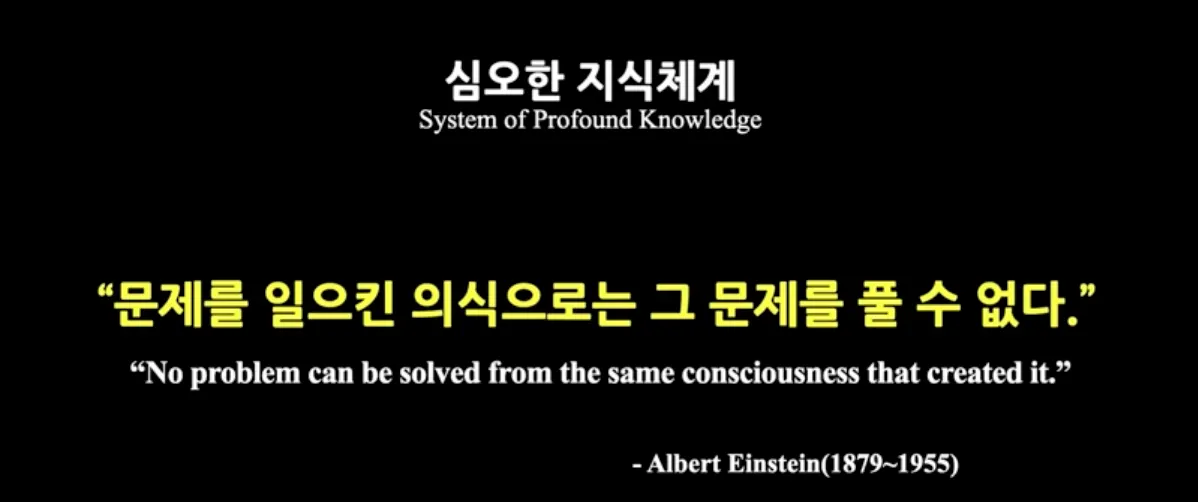 심오한 지식체계
System of Profound Knowledge

“문제를 일으킨 의식으로는 그 문제를 풀 수 없다.”
“No problem can be solved from the same consciousness that created it.”

- Albert Einstein(1879~1955)